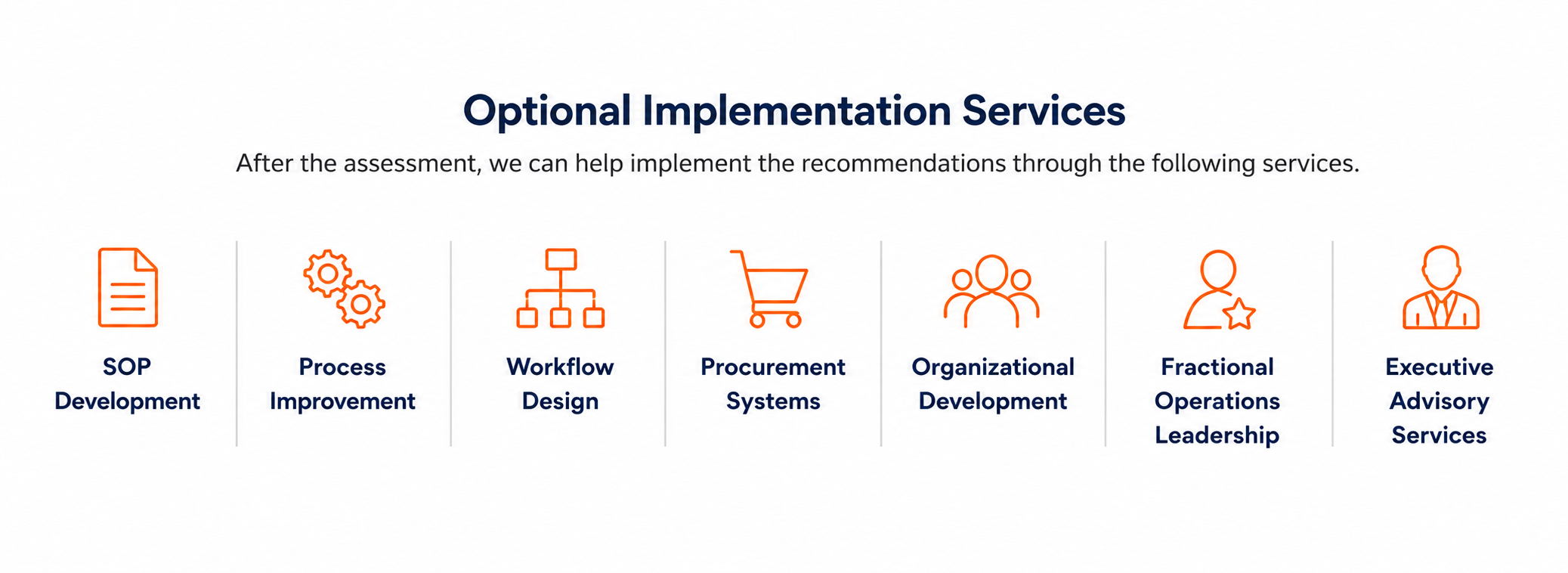 Optional Implementation Services

After the assessment, we can help implement the recommendations through the following services.

SOP Development

Process Improvement

Workflow Design

Procurement Systems

Organizational Development

Fractional Operations Leadership

Executive Advisory Services